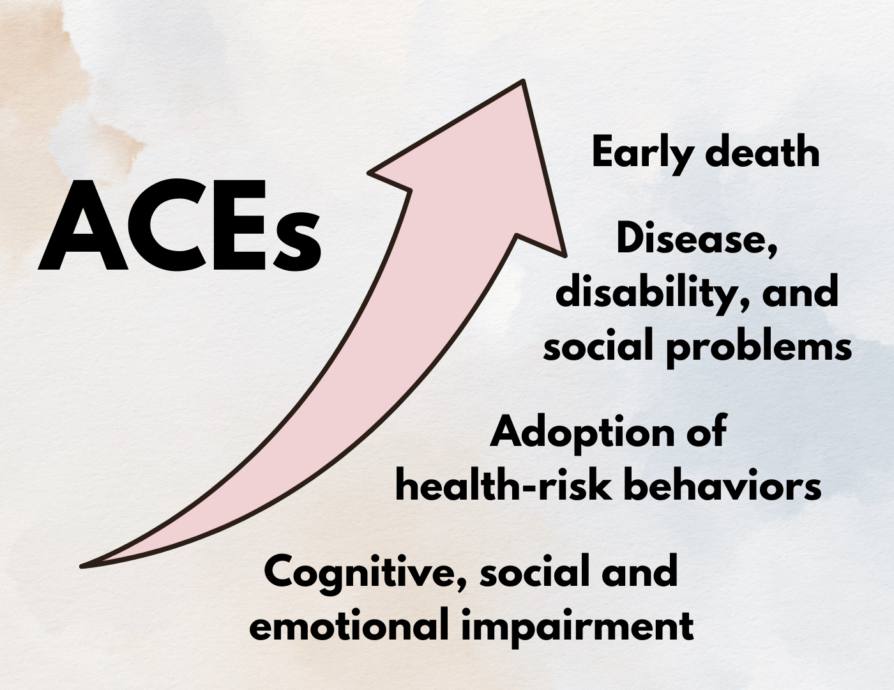 ACEs

Early death

Disease, disability, and social problems

Adoption of health-risk behaviors

Cognitive, social and emotional impairment